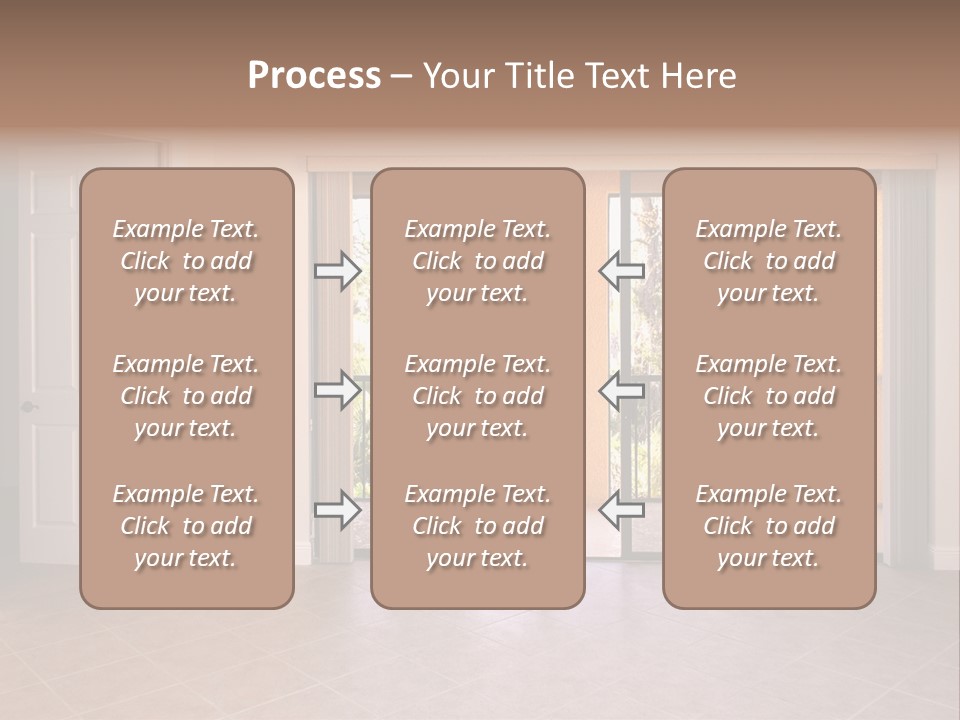 Process – Your Title Text Here

Example Text. Click to add your text.

Example Text. Click to add your text.

Example Text. Click to add your text.

Example Text. Click to add your text.

Example Text. Click to add your text.

Example Text. Click to add your text.

Example Text. Click to add your text.

Example Text. Click to add your text.

Example Text. Click to add your text.